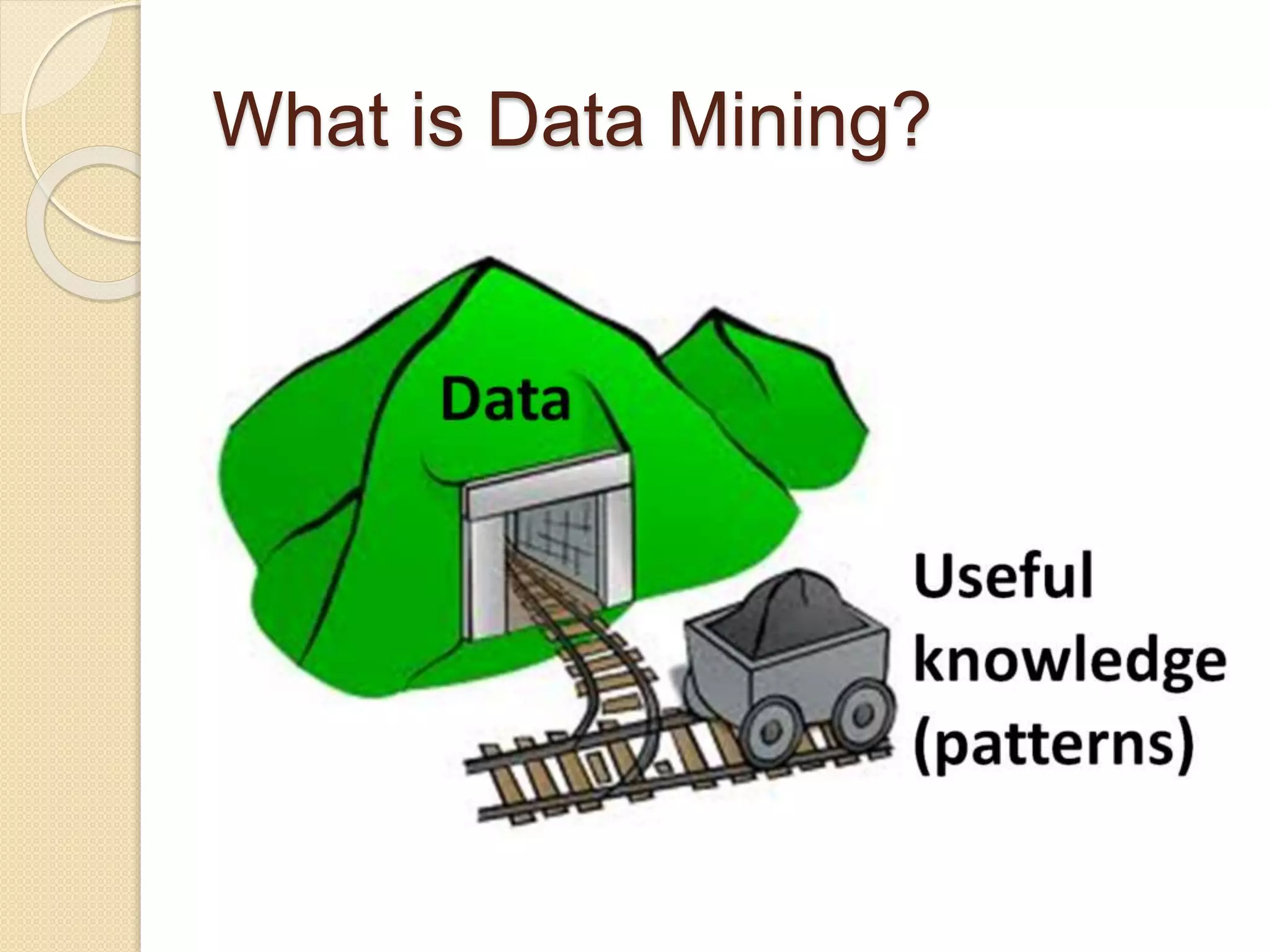 What is Data Mining?

Data

Useful knowledge (patterns)